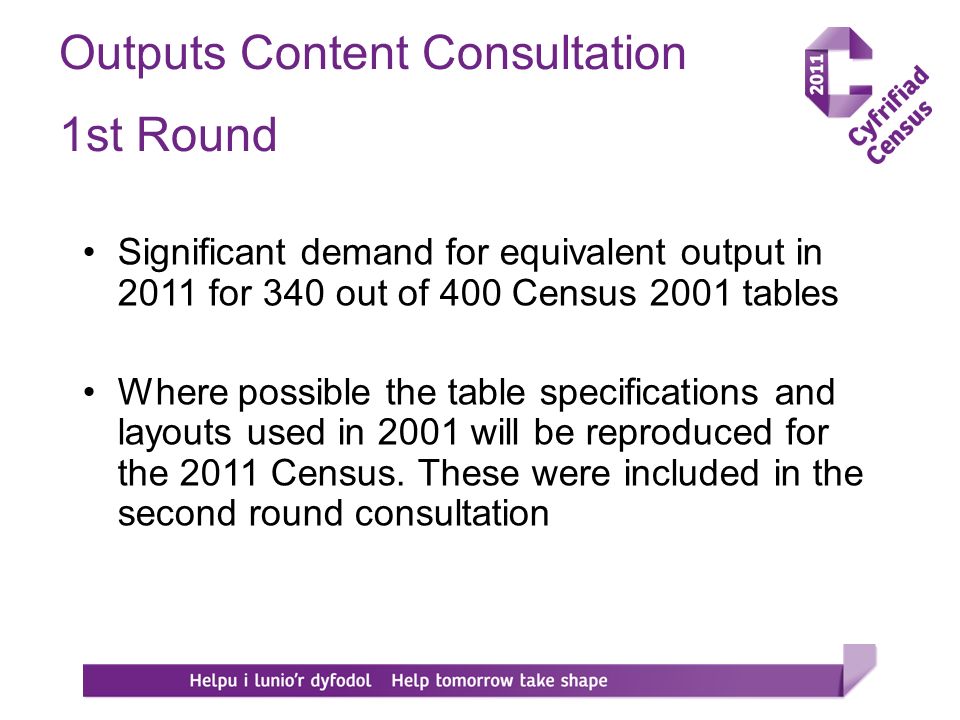 Outputs Content Consultation

1st Round

2011
Cyfrifiad
Census

• Significant demand for equivalent output in 2011 for 340 out of 400 Census 2001 tables

• Where possible the table specifications and layouts used in 2001 will be reproduced for the 2011 Census. These were included in the second round consultation

Helpu i lunio'r dyfodol Help tomorrow take shape